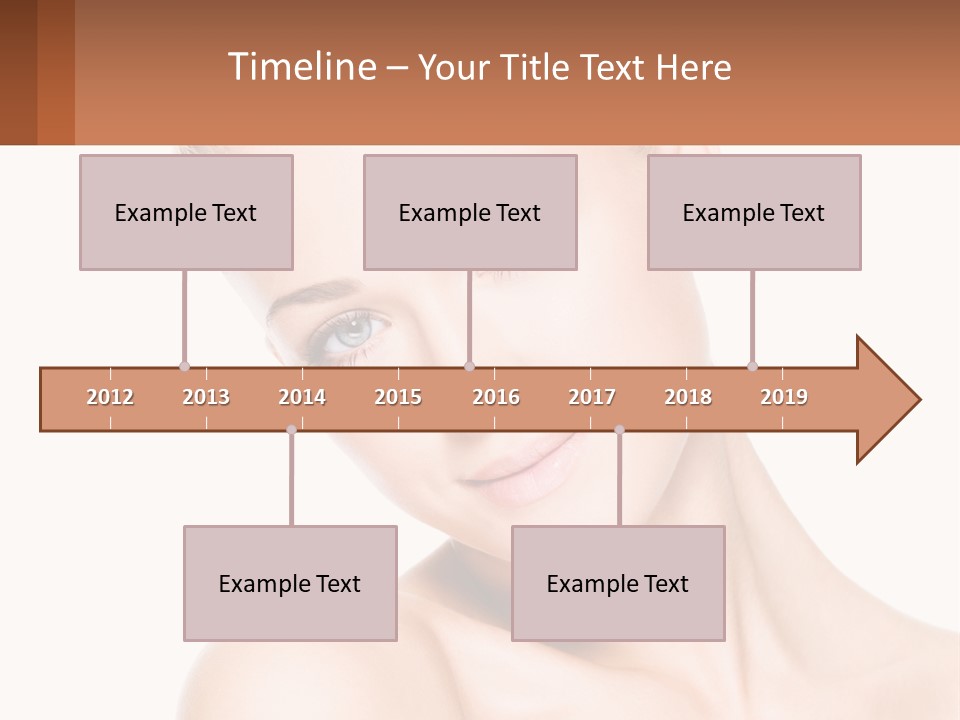 Timeline – Your Title Text Here

Example Text

Example Text

Example Text

2012 2013 2014 2015 2016 2017 2018 2019

Example Text

Example Text